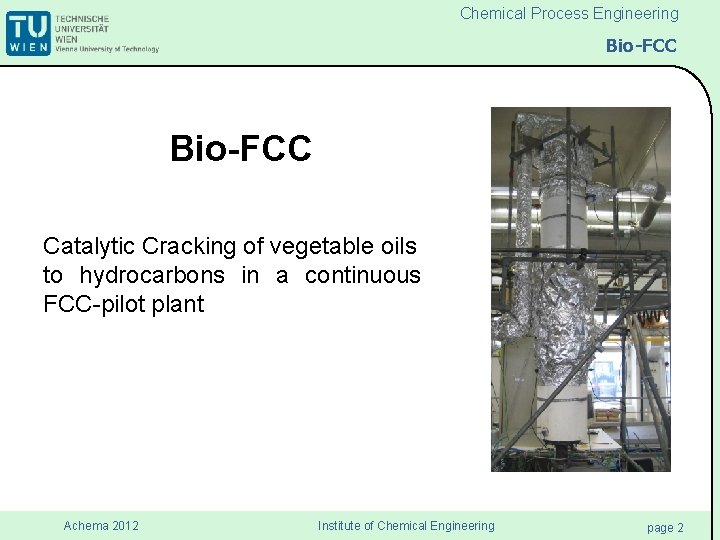 TU WIEN
TECHNISCHE UNIVERSITÄT WIEN
Vienna University of Technology

Chemical Process Engineering

Bio-FCC

Bio-FCC

Catalytic Cracking of vegetable oils to hydrocarbons in a continuous FCC-pilot plant

Achema 2012

Institute of Chemical Engineering

page 2